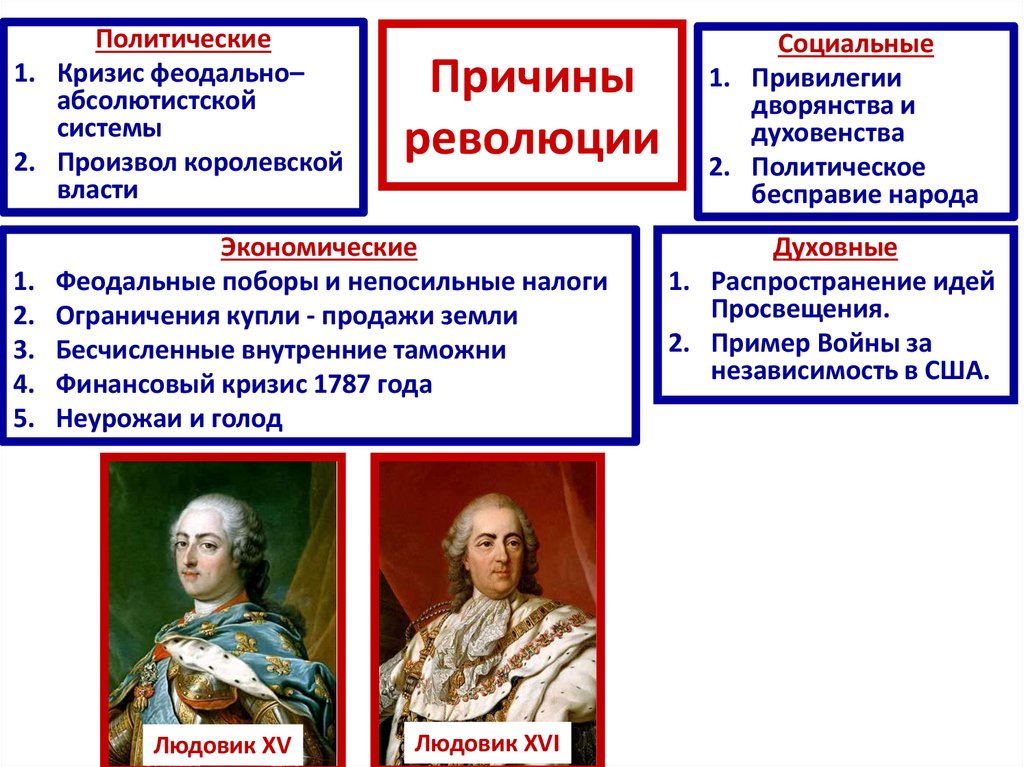 Политические
1. Кризис феодально–абсолютистской системы
2. Произвол королевской власти

Причины революции

Социальные
1. Привилегии дворянства и духовенства
2. Политическое бесправие народа

Экономические
1. Феодальные поборы и непосильные налоги
2. Ограничения купли - продажи земли
3. Бесчисленные внутренние таможни
4. Финансовый кризис 1787 года
5. Неурожаи и голод

Духовные
1. Распространение идей Просвещения.
2. Пример Войны за независимость в США.

Людовик XV

Людовик XVI